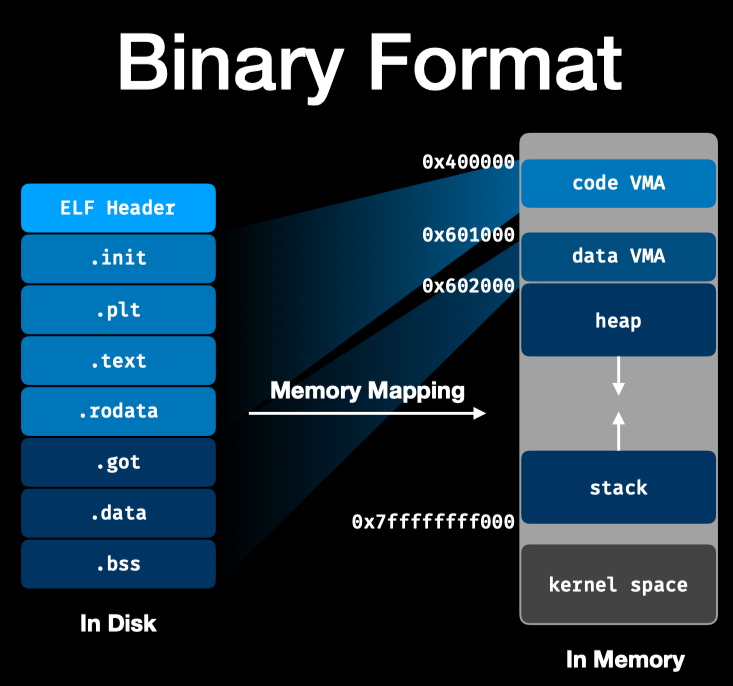 Binary Format

ELF Header
.init
.plt
.text
.rodata
.got
.data
.bss

In Disk

Memory Mapping

0x400000
code VMA
0x601000
data VMA
0x602000
heap
stack
0x7ffffffff000
kernel space

In Memory